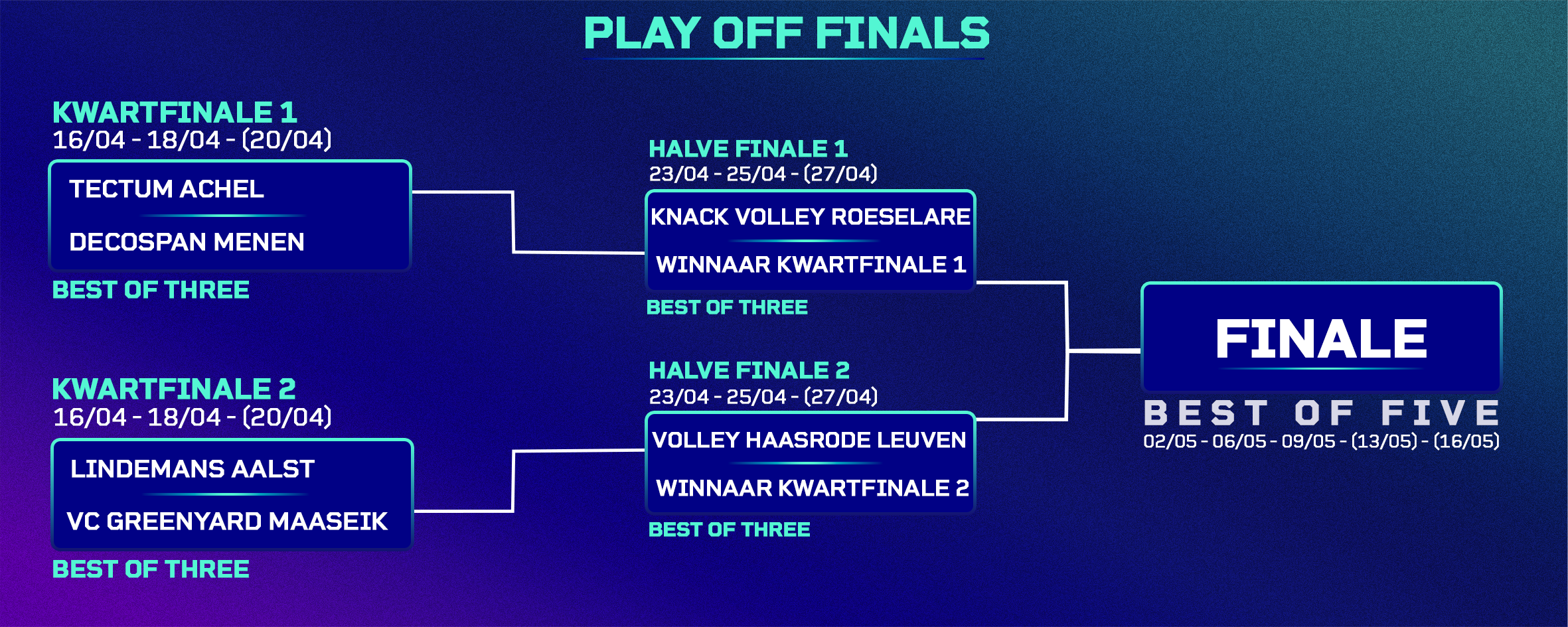 PLAY OFF FINALS

KWARTFINALE 1
16/04 - 18/04 - (20/04)

TECTUM ACHEL

DECOSPAN MENEN

BEST OF THREE

KWARTFINALE 2
16/04 - 18/04 - (20/04)

LINDEMANS AALST

VC GREENYARD MAASEIK

BEST OF THREE

HALVE FINALE 1
23/04 - 25/04 - (27/04)

KNACK VOLLEY ROESELARE

WINNAAR KWARTFINALE 1

BEST OF THREE

HALVE FINALE 2
23/04 - 25/04 - (27/04)

VOLLEY HAASRODE LEUVEN

WINNAAR KWARTFINALE 2

BEST OF THREE

FINALE

BEST OF FIVE
02/05 - 06/05 - 09/05 - (13/05) - (16/05)